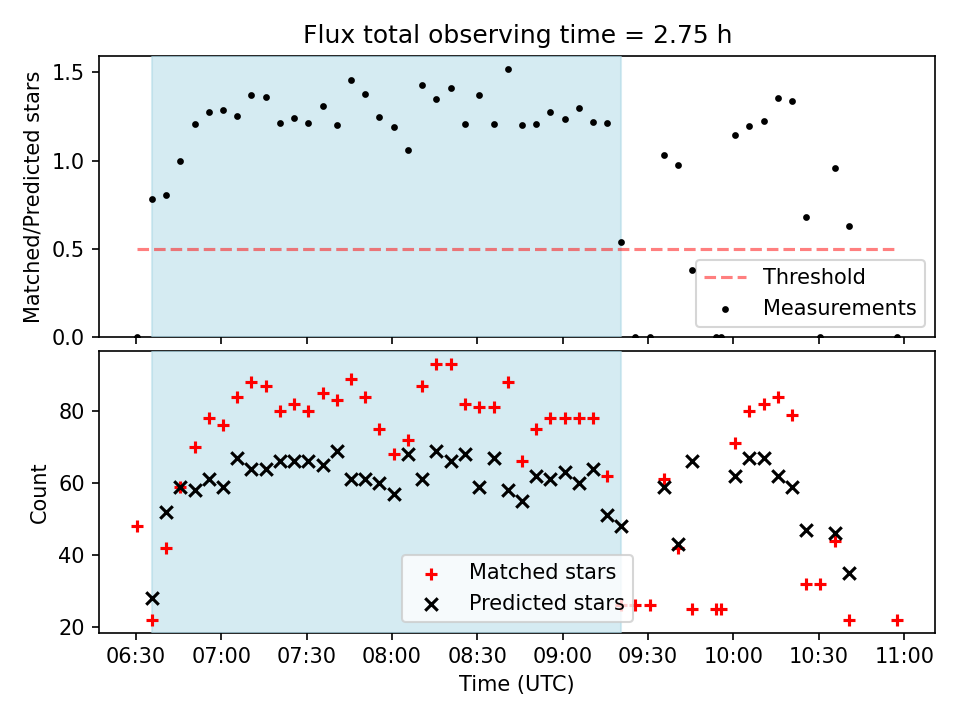 Flux total observing time = 2.75 h

Matched/Predicted stars

1.5
1.0
0.5
0.0

Threshold
Measurements

Count

80
60
40
20

Matched stars
Predicted stars

06:30 07:00 07:30 08:00 08:30 09:00 09:30 10:00 10:30 11:00

Time (UTC)